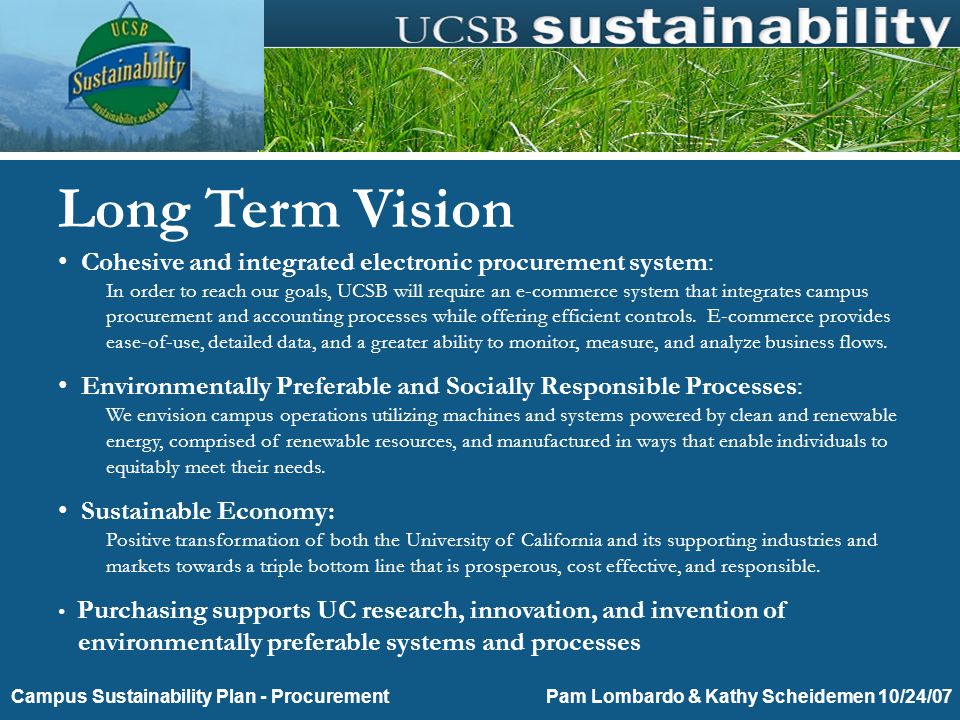 UCSB
Sustainability
sustainability.ucsb.edu

UCSB sustainability

Long Term Vision

• Cohesive and integrated electronic procurement system:
In order to reach our goals, UCSB will require an e-commerce system that integrates campus procurement and accounting processes while offering efficient controls. E-commerce provides ease-of-use, detailed data, and a greater ability to monitor, measure, and analyze business flows.

• Environmentally Preferable and Socially Responsible Processes:
We envision campus operations utilizing machines and systems powered by clean and renewable energy, comprised of renewable resources, and manufactured in ways that enable individuals to equitably meet their needs.

• Sustainable Economy:
Positive transformation of both the University of California and its supporting industries and markets towards a triple bottom line that is prosperous, cost effective, and responsible.

• Purchasing supports UC research, innovation, and invention of environmentally preferable systems and processes

Campus Sustainability Plan - Procurement

Pam Lombardo & Kathy Scheidemen 10/24/07